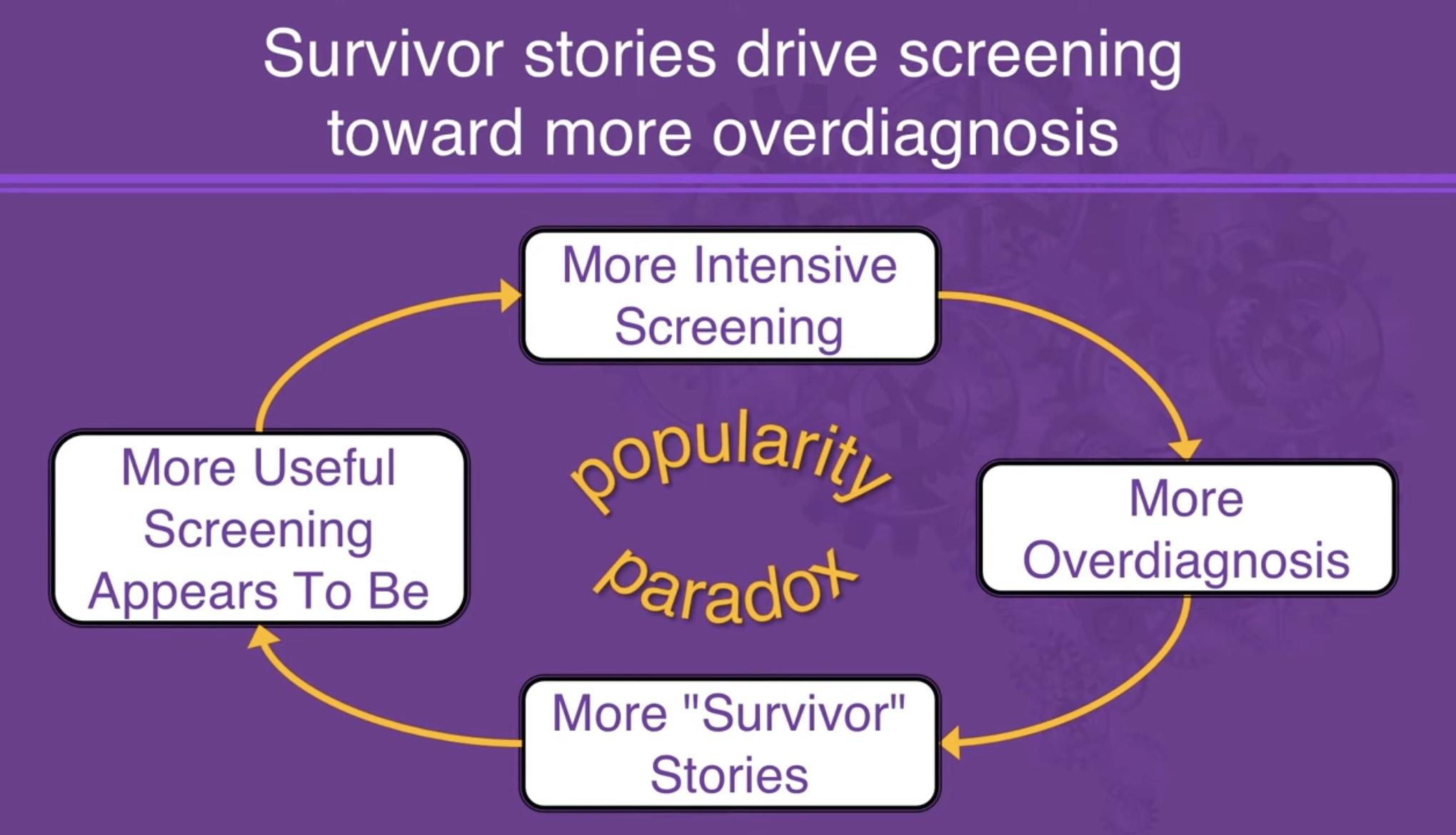 Survivor stories drive screening toward more overdiagnosis

More Intensive Screening

More Overdiagnosis

More "Survivor" Stories

More Useful Screening Appears To Be

popularity paradox